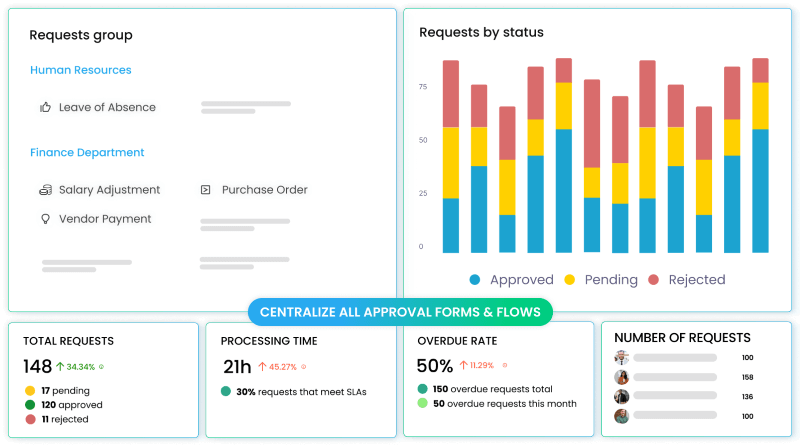 Requests group

Human Resources

Leave of Absence

Finance Department

Salary Adjustment

Purchase Order

Vendor Payment

Requests by status

75

50

25

0

Approved Pending Rejected

CENTRALIZE ALL APPROVAL FORMS & FLOWS

TOTAL REQUESTS

148 ↑ 34.34%

17 pending

120 approved

11 rejected

PROCESSING TIME

21h ↑ 45.27%

30% requests that meet SLAs

OVERDUE RATE

50% ↑ 11.29%

150 overdue requests total

50 overdue requests this month

NUMBER OF REQUESTS

100

158

136

100